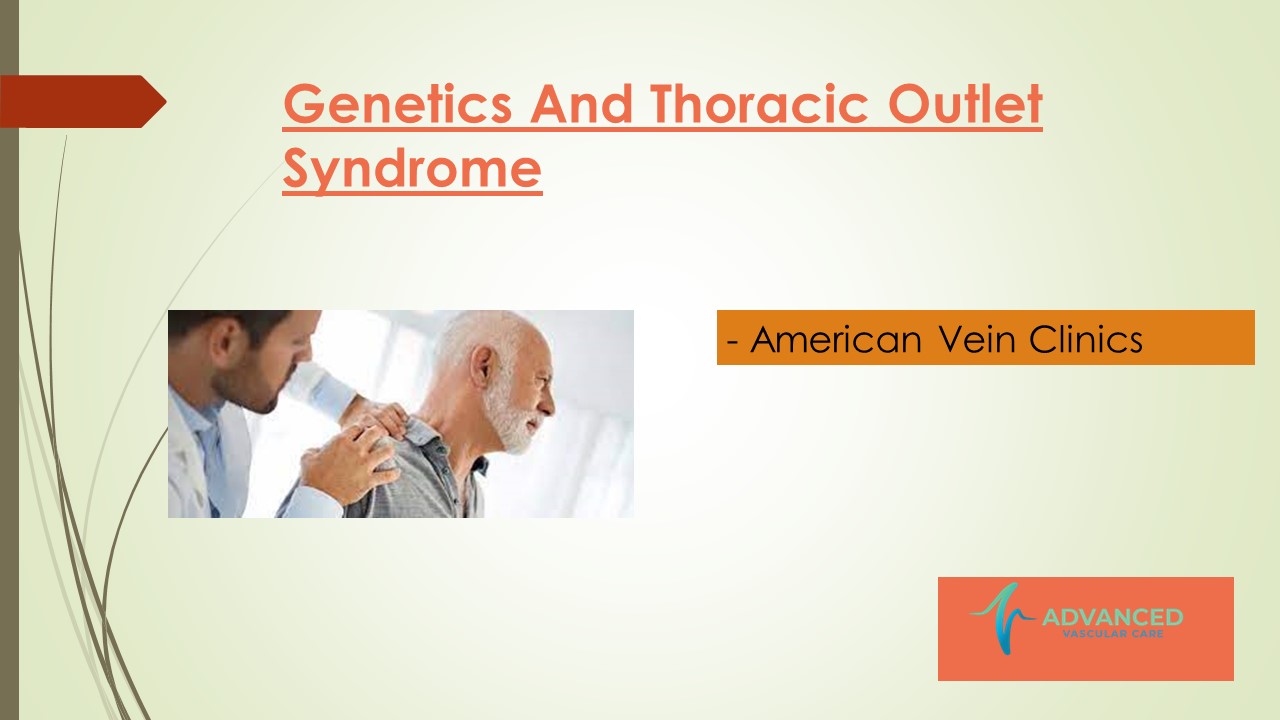 Genetics And Thoracic Outlet Syndrome

- American Vein Clinics

ADVANCED
VASCULAR CARE